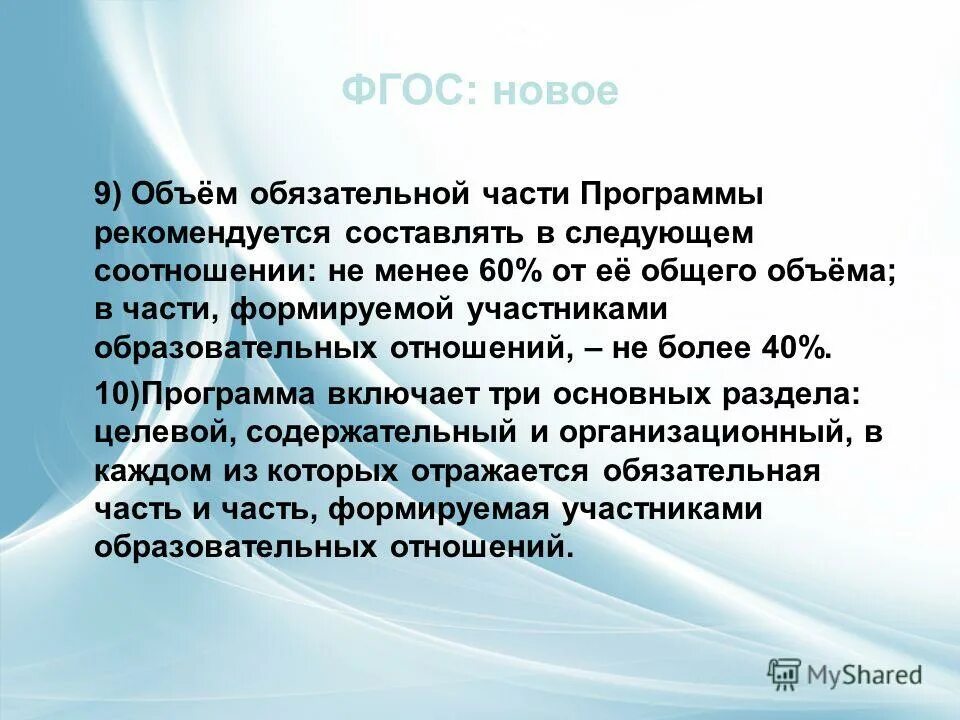 ФГОС: новое

9) Объём обязательной части Программы рекомендуется составлять в следующем соотношении: не менее 60% от её общего объёма; в части, формируемой участниками образовательных отношений, – не более 40%.

10)Программа включает три основных раздела: целевой, содержательный и организационный, в каждом из которых отражается обязательная часть и часть, формируемая участниками образовательных отношений.

MyShared